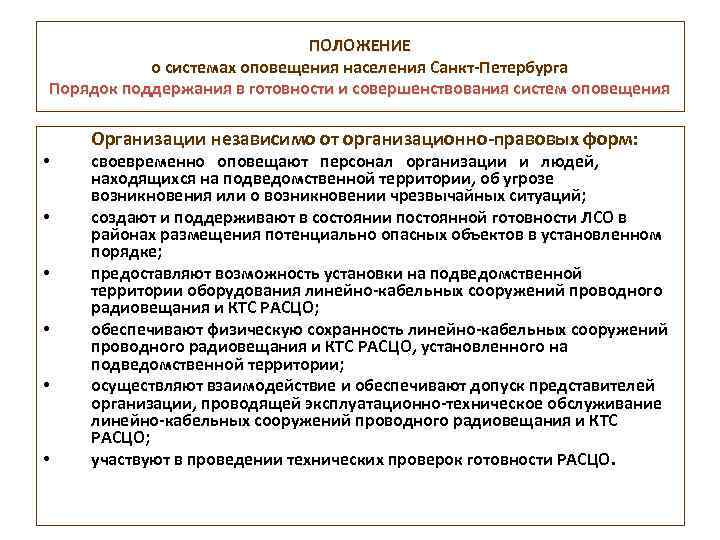 ПОЛОЖЕНИЕ
о системах оповещения населения Санкт-Петербурга
Порядок поддержания в готовности и совершенствования систем оповещения

Организации независимо от организационно-правовых форм:

• своевременно оповещают персонал организации и людей, находящихся на подведомственной территории, об угрозе возникновения или о возникновении чрезвычайных ситуаций;
• создают и поддерживают в состоянии постоянной готовности ЛСО в районах размещения потенциально опасных объектов в установленном порядке;
• предоставляют возможность установки на подведомственной территории оборудования линейно-кабельных сооружений проводного радиовещания и КТС РАСЦО;
• обеспечивают физическую сохранность линейно-кабельных сооружений проводного радиовещания и КТС РАСЦО, установленного на подведомственной территории;
• осуществляют взаимодействие и обеспечивают допуск представителей организации, проводящей эксплуатационно-техническое обслуживание линейно-кабельных сооружений проводного радиовещания и КТС РАСЦО;
• участвуют в проведении технических проверок готовности РАСЦО.